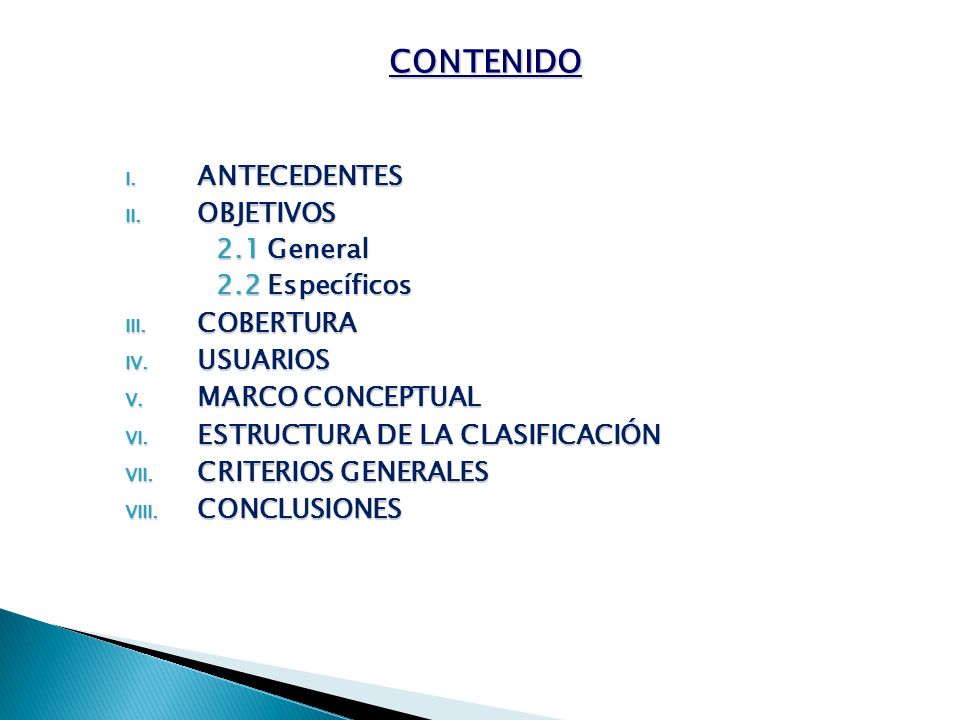 CONTENIDO

I. ANTECEDENTES
II. OBJETIVOS
2.1 General
2.2 Específicos
III. COBERTURA
IV. USUARIOS
V. MARCO CONCEPTUAL
VI. ESTRUCTURA DE LA CLASIFICACIÓN
VII. CRITERIOS GENERALES
VIII. CONCLUSIONES